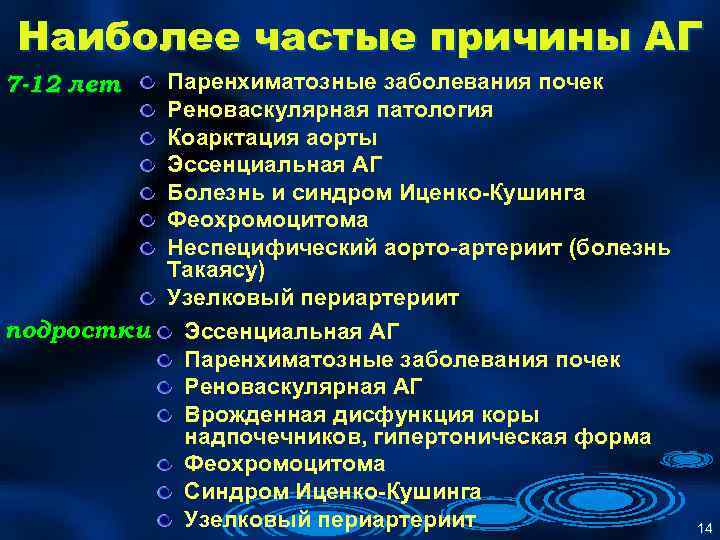 Наиболее частые причины АГ

7-12 лет
Паренхиматозные заболевания почек
Реноваскулярная патология
Коарктация аорты
Эссенциальная АГ
Болезнь и синдром Иценко-Кушинга
Феохромоцитома
Неспецифический аорто-артериит (болезнь Такаясу)
Узелковый периартериит

подростки
Эссенциальная АГ
Паренхиматозные заболевания почек
Реноваскулярная АГ
Врожденная дисфункция коры надпочечников, гипертоническая форма
Феохромоцитома
Синдром Иценко-Кушинга
Узелковый периартериит

14